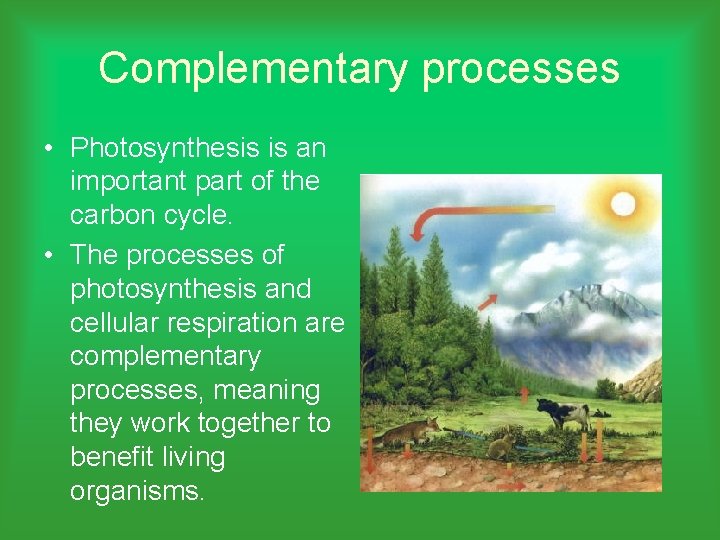 Complementary processes

• Photosynthesis is an important part of the carbon cycle.
• The processes of photosynthesis and cellular respiration are complementary processes, meaning they work together to benefit living organisms.